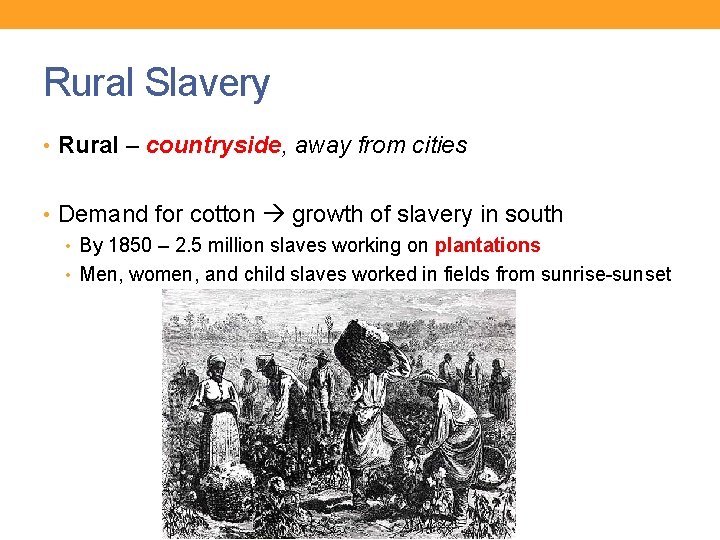 Rural Slavery

• Rural – countryside, away from cities

• Demand for cotton → growth of slavery in south
  • By 1850 – 2.5 million slaves working on plantations
  • Men, women, and child slaves worked in fields from sunrise-sunset